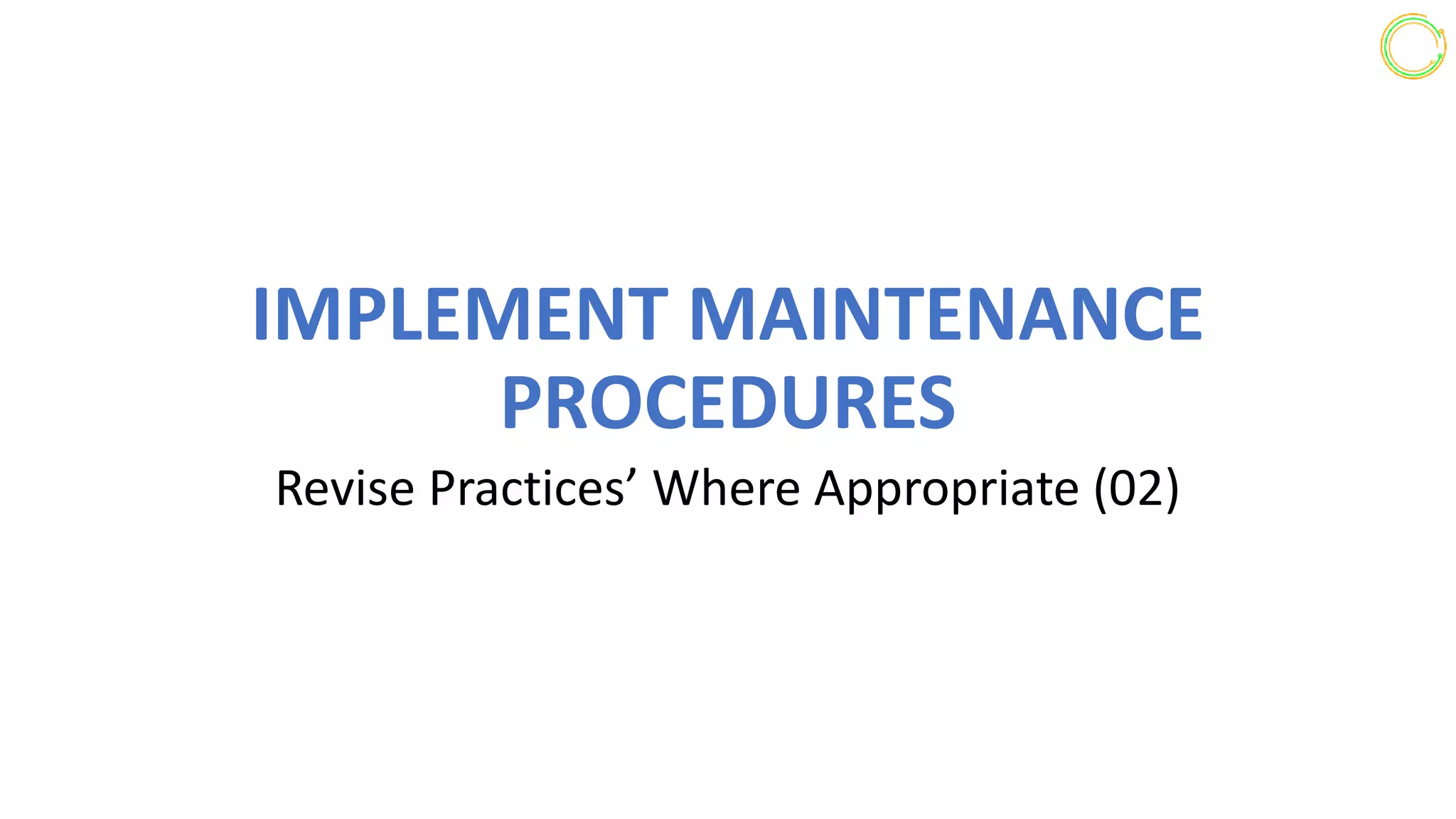 IMPLEMENT MAINTENANCE PROCEDURES

Revise Practices’ Where Appropriate (02)